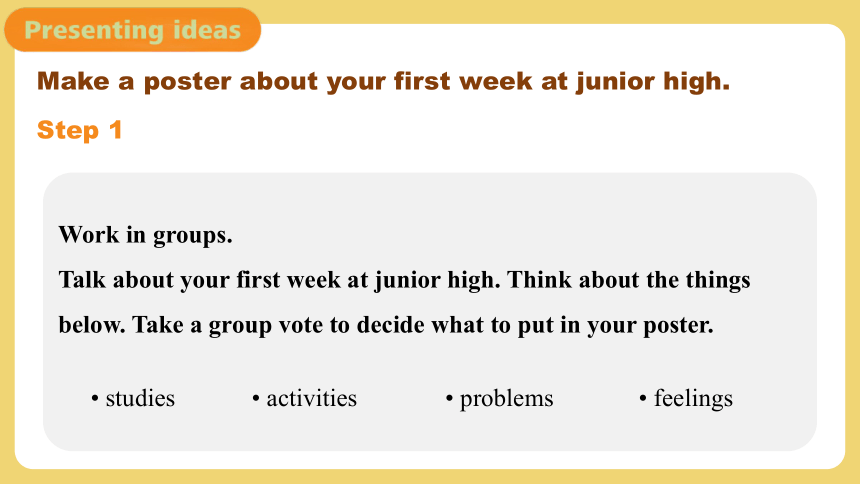 Presenting ideas

Make a poster about your first week at junior high.

Step 1

Work in groups.
Talk about your first week at junior high. Think about the things below. Take a group vote to decide what to put in your poster.

• studies • activities • problems • feelings